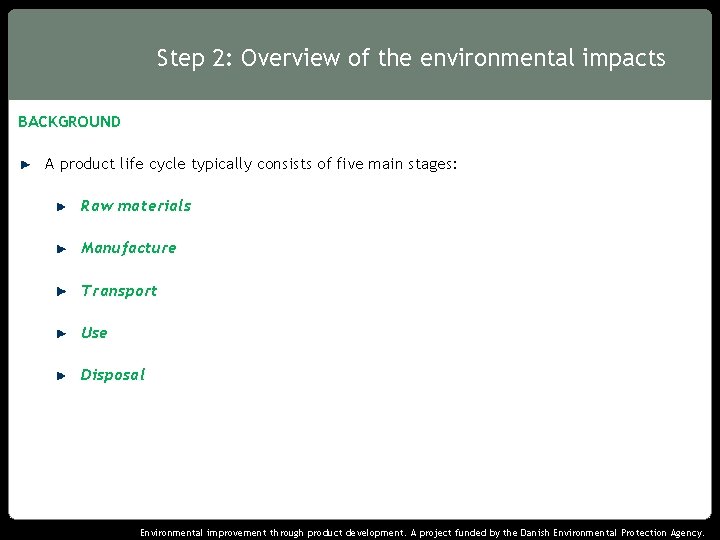 Step 2: Overview of the environmental impacts

BACKGROUND

A product life cycle typically consists of five main stages:

Raw materials

Manufacture

Transport

Use

Disposal

Environmental improvement through product development. A project funded by the Danish Environmental Protection Agency.